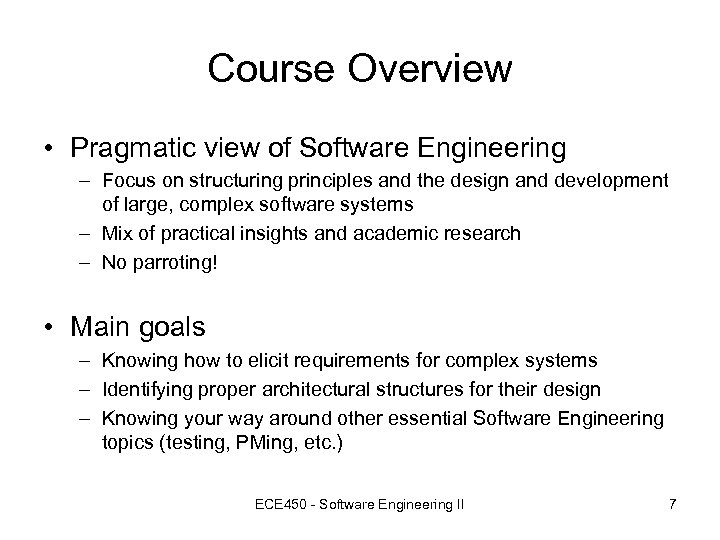 Course Overview

• Pragmatic view of Software Engineering
– Focus on structuring principles and the design and development of large, complex software systems
– Mix of practical insights and academic research
– No parroting!

• Main goals
– Knowing how to elicit requirements for complex systems
– Identifying proper architectural structures for their design
– Knowing your way around other essential Software Engineering topics (testing, PMing, etc.)

ECE450 - Software Engineering II

7